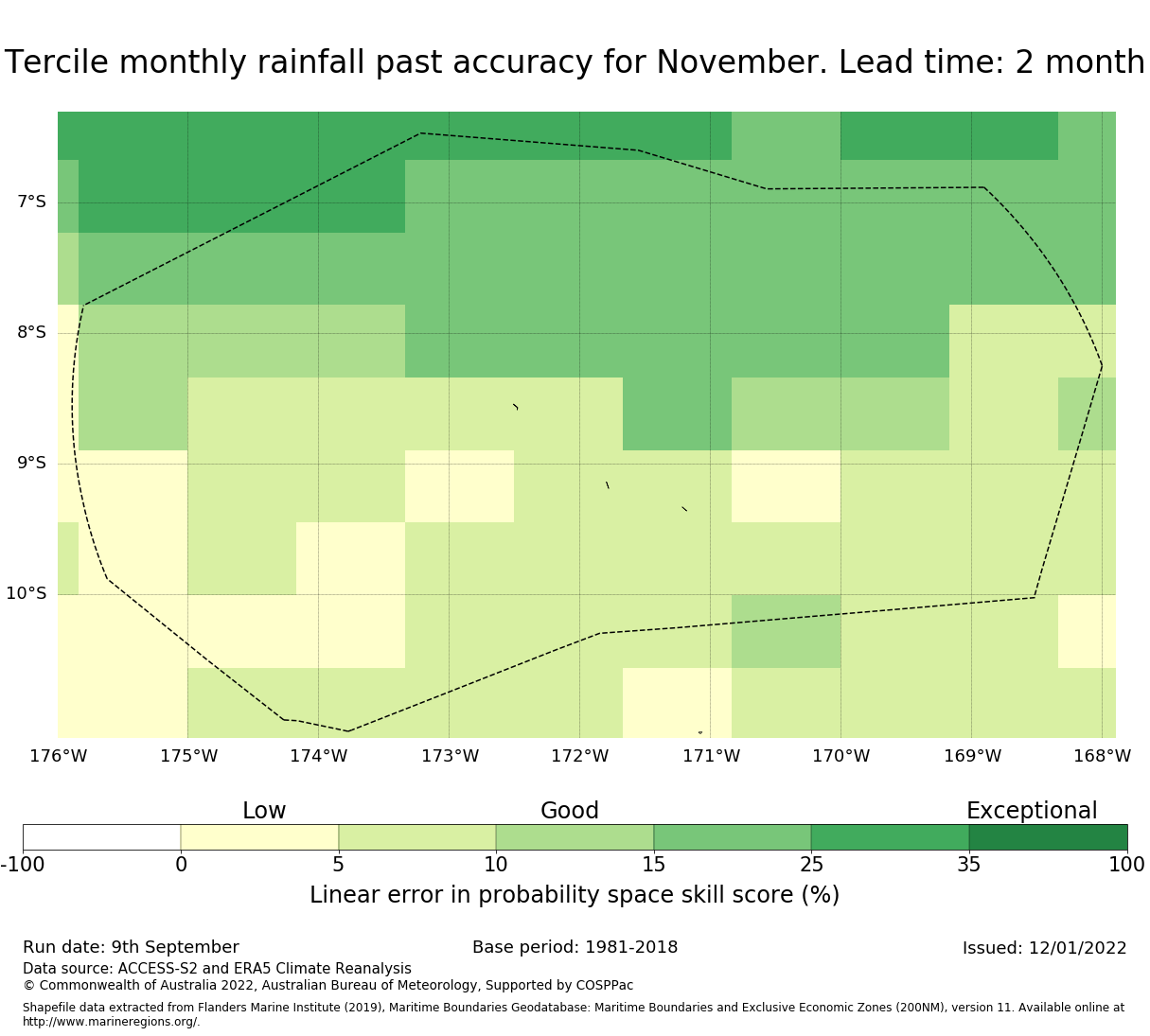 Tercile monthly rainfall past accuracy for November. Lead time: 2 month

7°S
8°S
9°S
10°S

176°W 175°W 174°W 173°W 172°W 171°W 170°W 169°W 168°W

Low
Good
Exceptional

-100 0 5 10 15 25 35 100

Linear error in probability space skill score (%)

Run date: 9th September
Base period: 1981-2018
Issued: 12/01/2022

Data source: ACCESS-S2 and ERA5 Climate Reanalysis
© Commonwealth of Australia 2022, Australian Bureau of Meteorology, Supported by COSPPac

Shapefile data extracted from Flanders Marine Institute (2019), Maritime Boundaries Geodatabase: Maritime Boundaries and Exclusive Economic Zones (200NM), version 11. Available online at http://www.marineregions.org/.